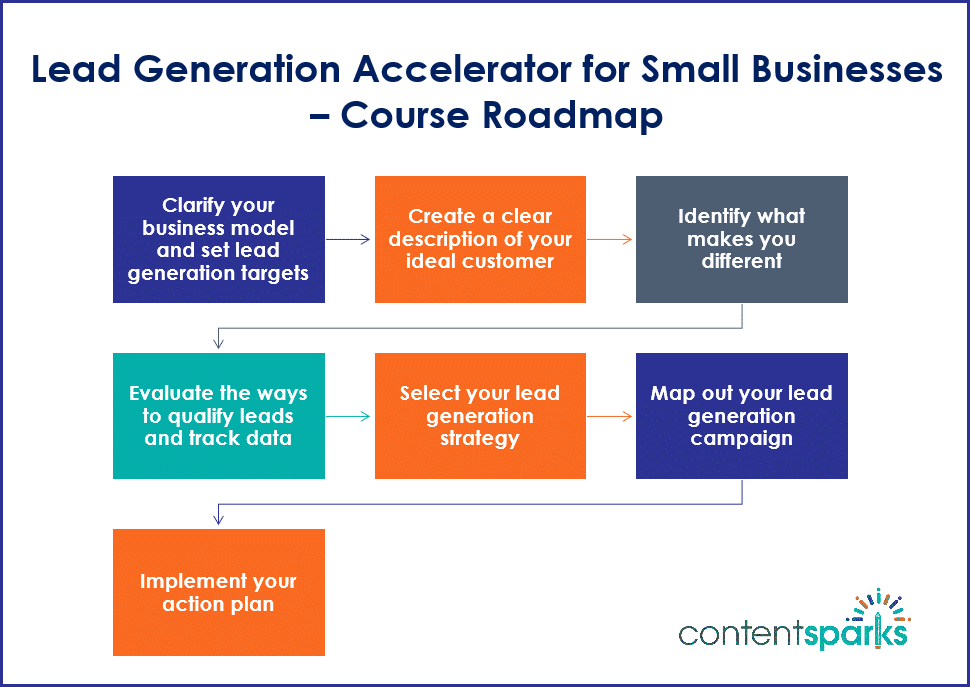 Lead Generation Accelerator for Small Businesses – Course Roadmap

Clarify your business model and set lead generation targets

Create a clear description of your ideal customer

Identify what makes you different

Evaluate the ways to qualify leads and track data

Select your lead generation strategy

Map out your lead generation campaign

Implement your action plan

contentsparks